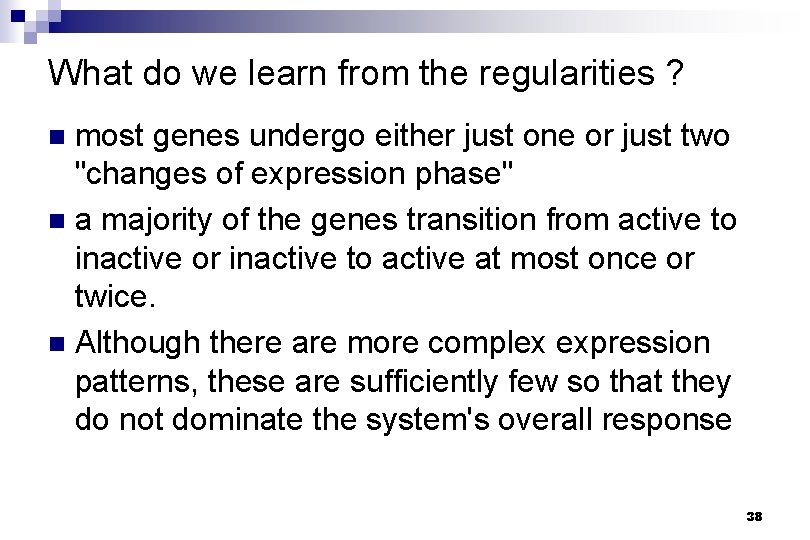 What do we learn from the regularities ?

most genes undergo either just one or just two "changes of expression phase"

a majority of the genes transition from active to inactive or inactive to active at most once or twice.

Although there are more complex expression patterns, these are sufficiently few so that they do not dominate the system's overall response

38